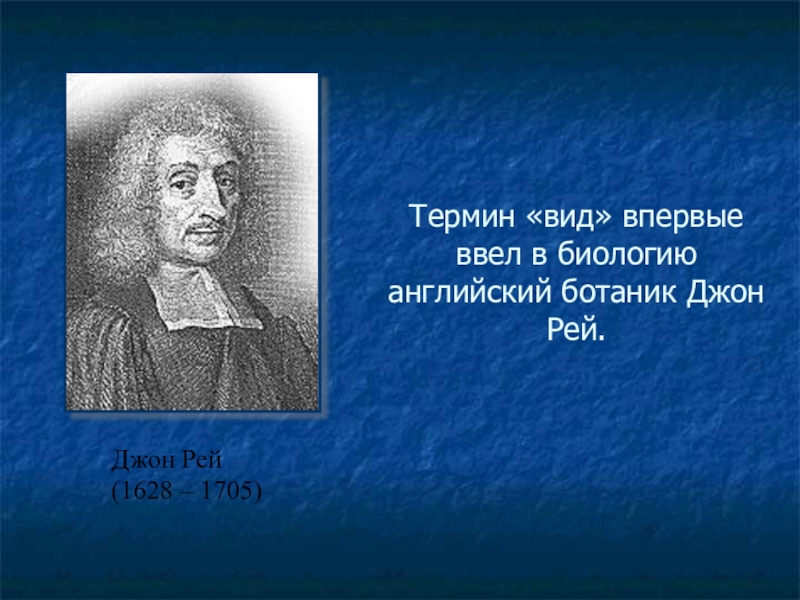 Термин «вид» впервые ввел в биологию английский ботаник Джон Рей.

Джон Рей
(1628 – 1705)